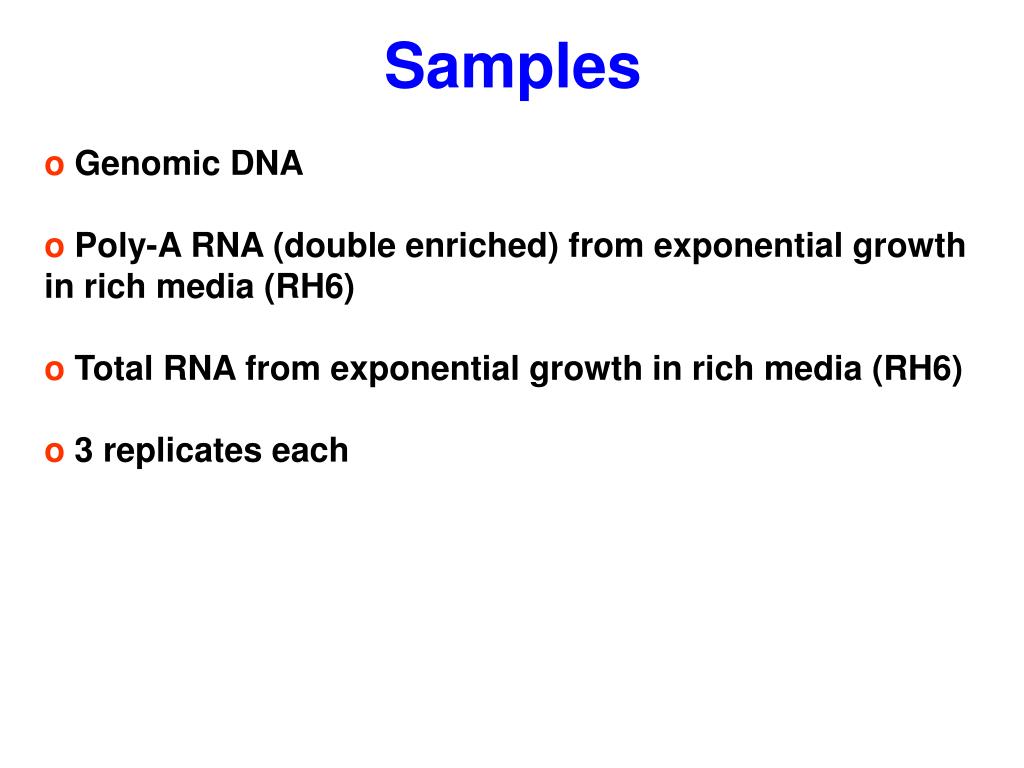 Samples

o Genomic DNA

o Poly-A RNA (double enriched) from exponential growth in rich media (RH6)

o Total RNA from exponential growth in rich media (RH6)

o 3 replicates each